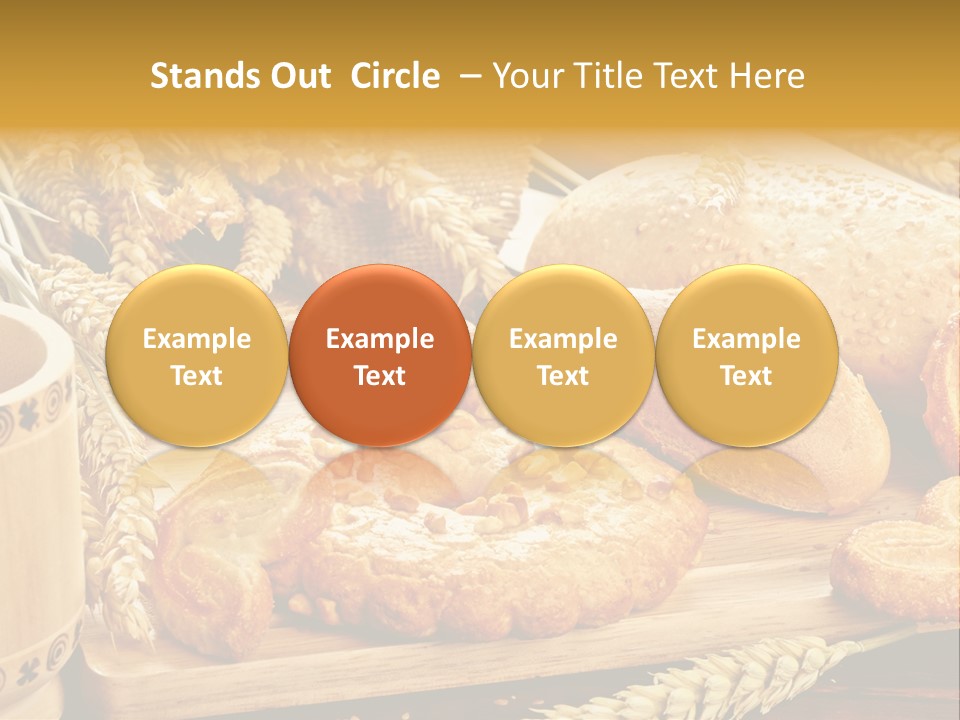 Stands Out Circle – Your Title Text Here

Example Text

Example Text

Example Text

Example Text